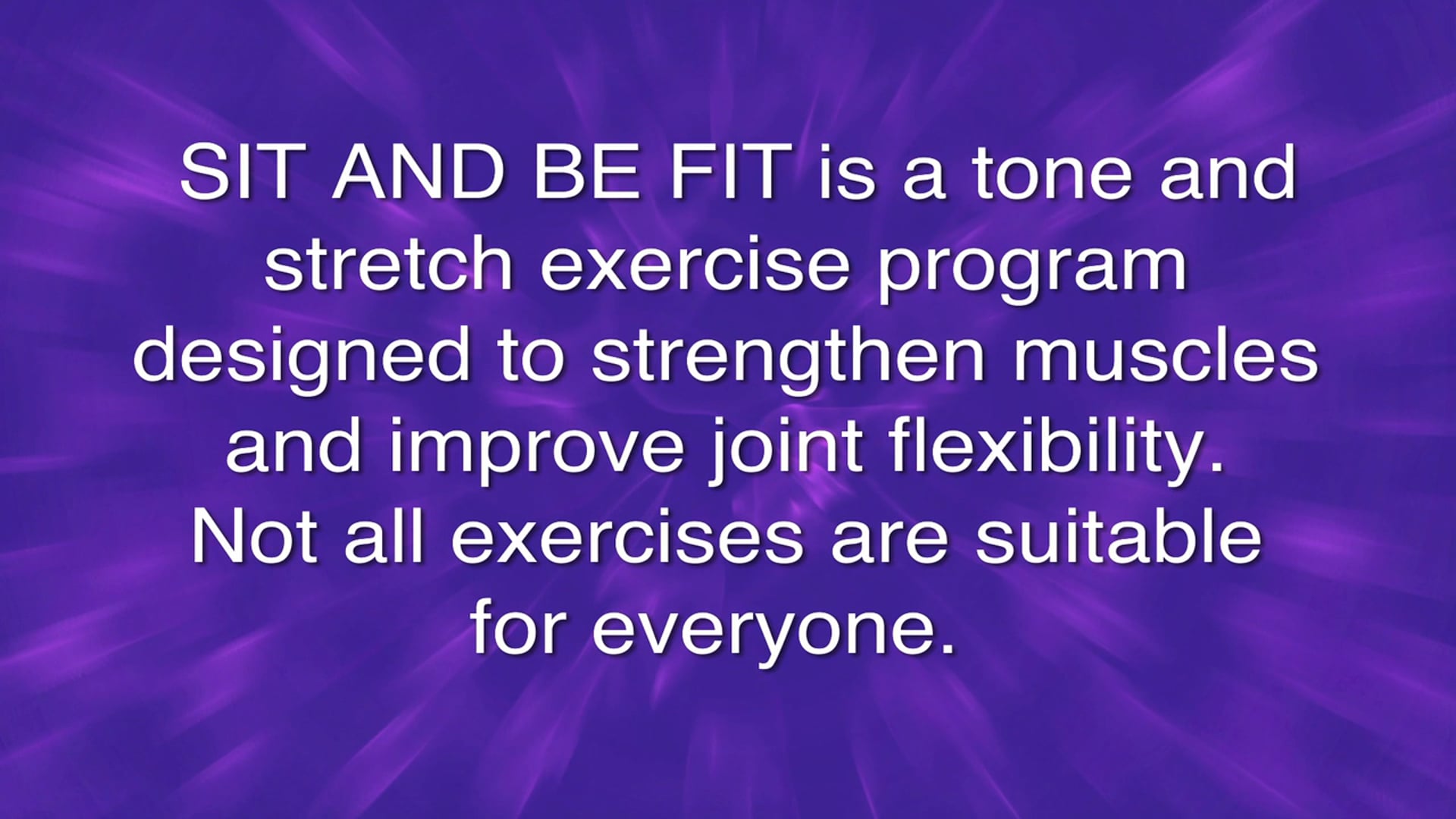 SIT AND BE FIT is a tone and stretch exercise program designed to strengthen muscles and improve joint flexibility. Not all exercises are suitable for everyone.